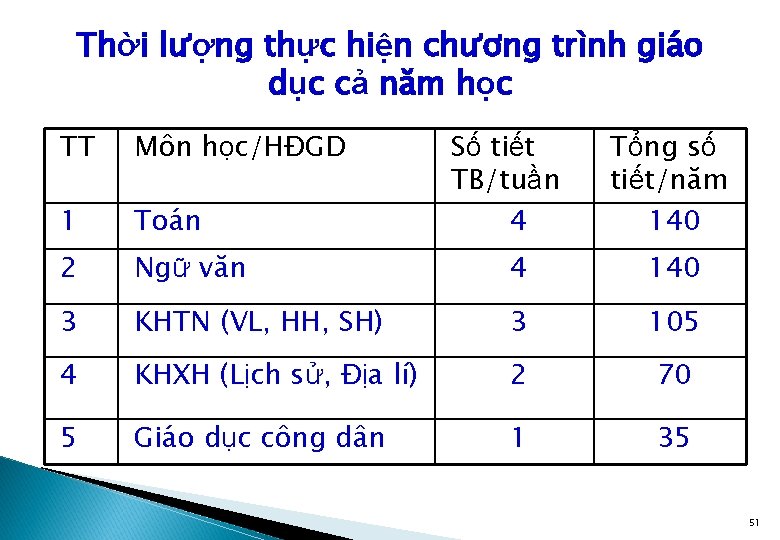 Thời lượng thực hiện chương trình giáo dục cả năm học

| TT | Môn học/HĐGD | Số tiết TB/tuần | Tổng số tiết/năm |
|---|---|---|---|
| 1 | Toán | 4 | 140 |
| 2 | Ngữ văn | 4 | 140 |
| 3 | KHTN (VL, HH, SH) | 3 | 105 |
| 4 | KHXH (Lịch sử, Địa lí) | 2 | 70 |
| 5 | Giáo dục công dân | 1 | 35 |

51